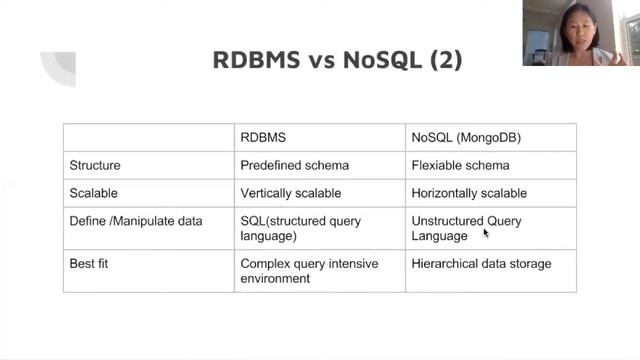 RDBMS vs NoSQL (2)

| | RDBMS | NoSQL (MongoDB) |
|---|---|---|
| Structure | Predefined schema | Flexiable schema |
| Scalable | Vertically scalable | Horizontally scalable |
| Define /Manipulate data | SQL(structured query language) | Unstructured Query Language |
| Best fit | Complex query intensive environment | Hierarchical data storage |